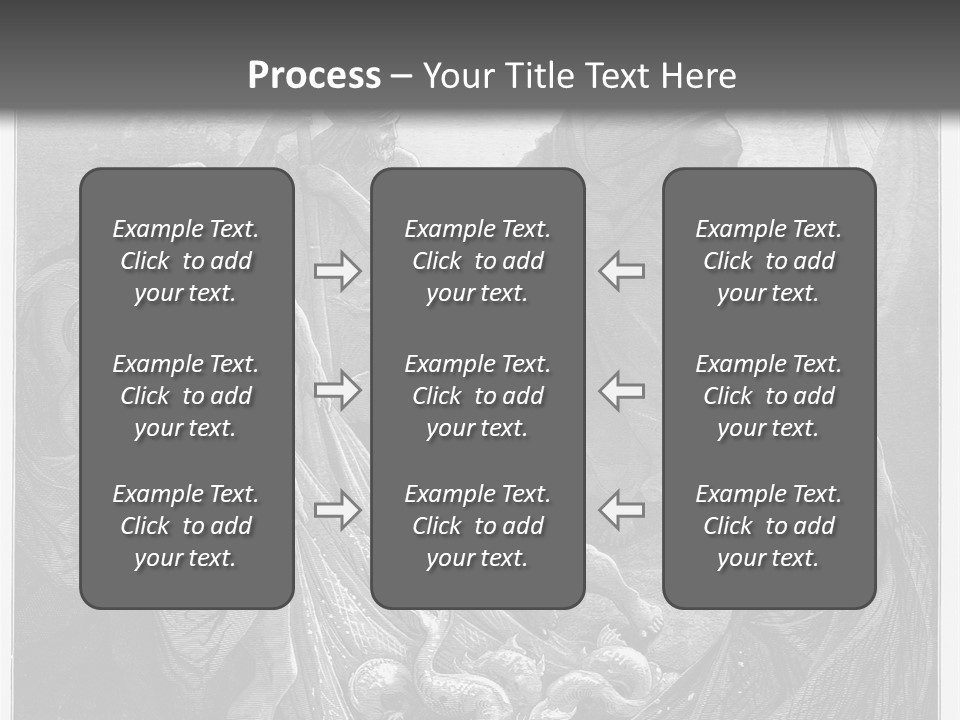 Process – Your Title Text Here

Example Text. Click to add your text.

Example Text. Click to add your text.

Example Text. Click to add your text.

Example Text. Click to add your text.

Example Text. Click to add your text.

Example Text. Click to add your text.

Example Text. Click to add your text.

Example Text. Click to add your text.

Example Text. Click to add your text.